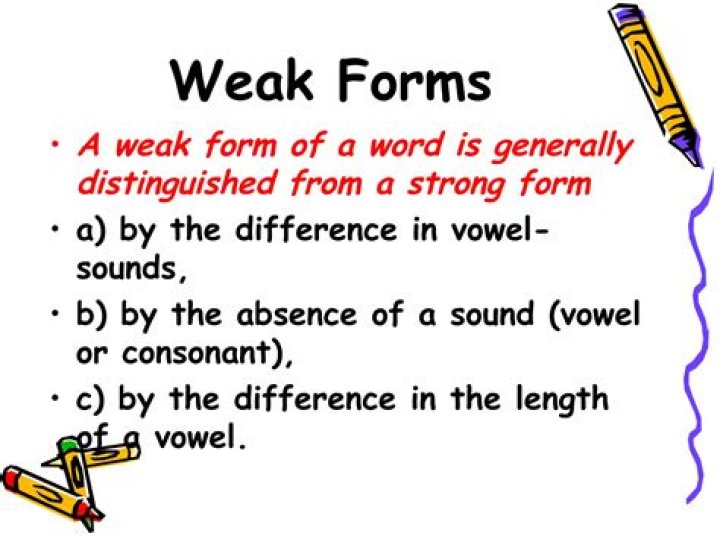 Weak Forms

• A weak form of a word is generally distinguished from a strong form

• a) by the difference in vowel-sounds,

• b) by the absence of a sound (vowel or consonant),

• c) by the difference in the length of a vowel.